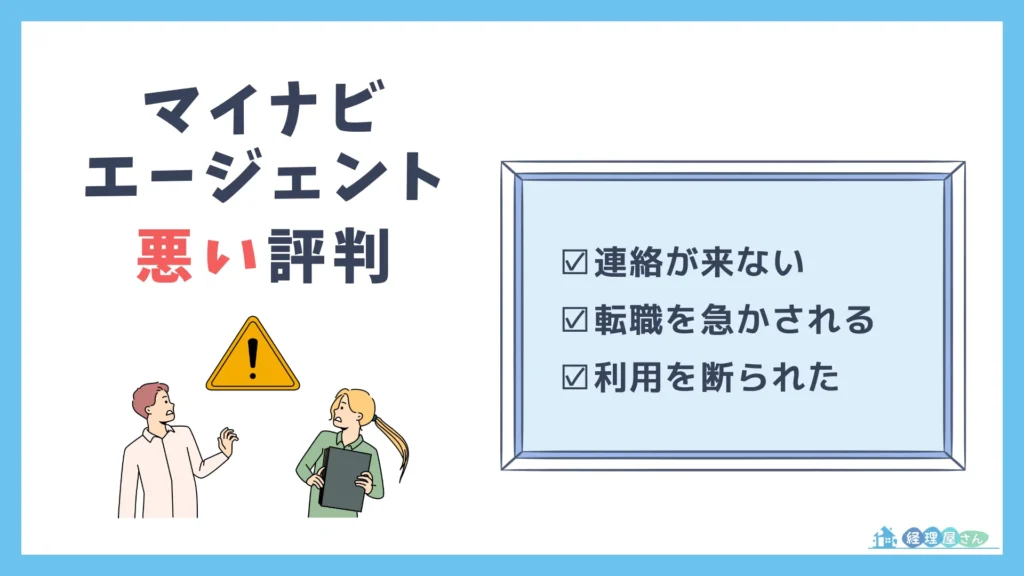 マイナビ
エージェント
悪い評判

☑連絡が来ない
☑転職を急かされる
☑利用を断られた

経理屋さん